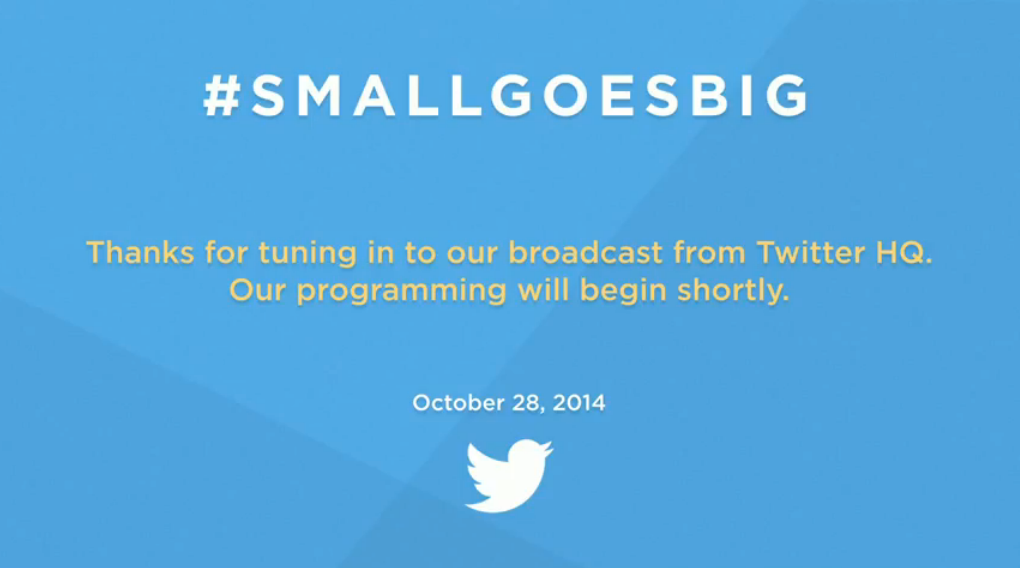 #SMALLGOESBIG

Thanks for tuning in to our broadcast from Twitter HQ. Our programming will begin shortly.

October 28, 2014